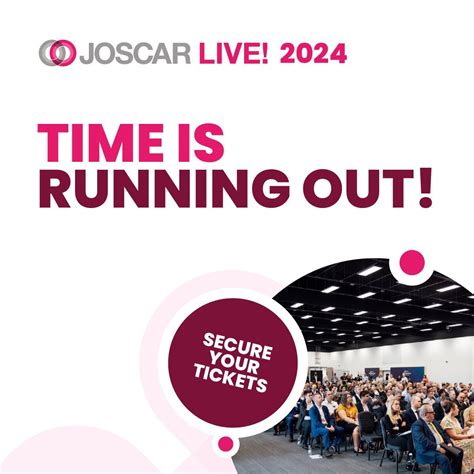 JOSCAR LIVE! 2024

TIME IS RUNNING OUT!

SECURE YOUR TICKETS